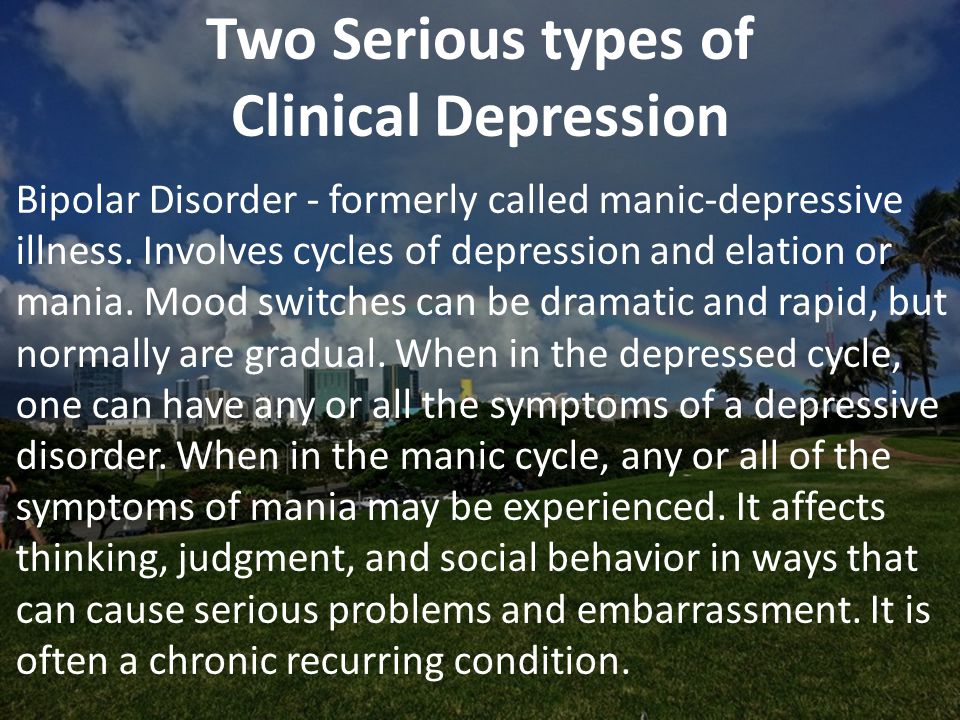 Two Serious types of Clinical Depression

Bipolar Disorder - formerly called manic-depressive illness. Involves cycles of depression and elation or mania. Mood switches can be dramatic and rapid, but normally are gradual. When in the depressed cycle, one can have any or all the symptoms of a depressive disorder. When in the manic cycle, any or all of the symptoms of mania may be experienced. It affects thinking, judgment, and social behavior in ways that can cause serious problems and embarrassment. It is often a chronic recurring condition.